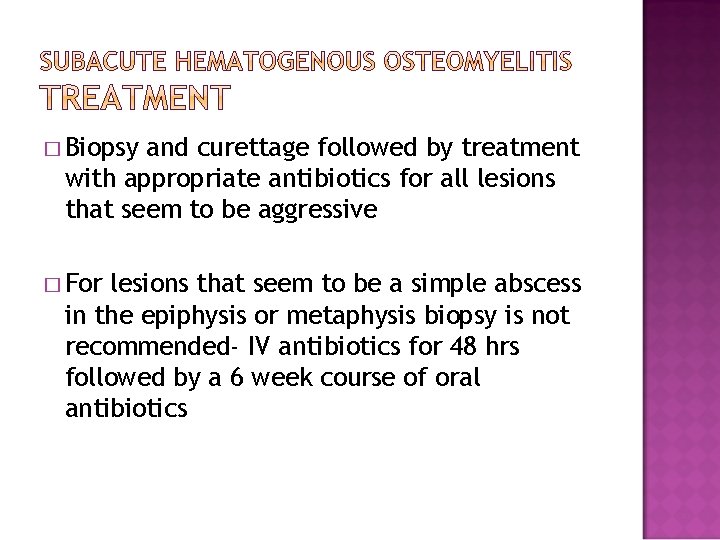 SUBACUTE HEMATOGENOUS OSTEOMYELITIS TREATMENT

□ Biopsy and curettage followed by treatment with appropriate antibiotics for all lesions that seem to be aggressive

□ For lesions that seem to be a simple abscess in the epiphysis or metaphysis biopsy is not recommended- IV antibiotics for 48 hrs followed by a 6 week course of oral antibiotics